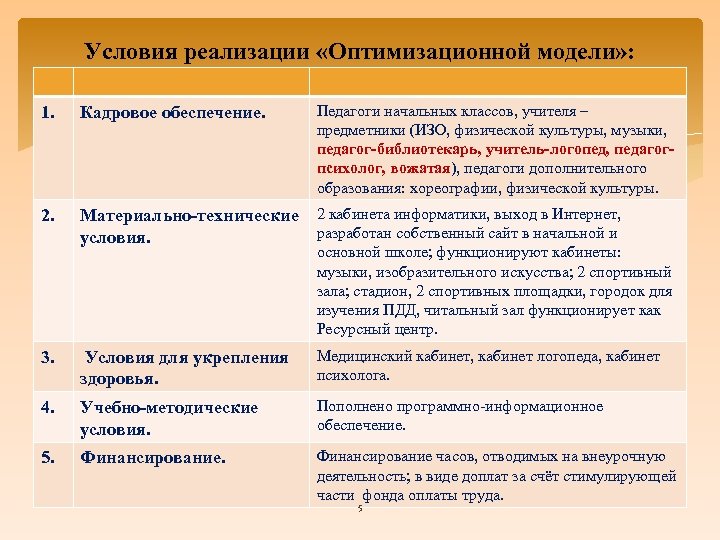 Условия реализации «Оптимизационной модели»:

| | | |
|---|---|---|
| 1. | Кадровое обеспечение. | Педагоги начальных классов, учителя – предметники (ИЗО, физической культуры, музыки, педагог-библиотекарь, учитель-логопед, педагог-психолог, вожатая), педагоги дополнительного образования: хореографии, физической культуры. |
| 2. | Материально-технические условия. | 2 кабинета информатики, выход в Интернет, разработан собственный сайт в начальной и основной школе; функционируют кабинеты: музыки, изобразительного искусства; 2 спортивный зала; стадион, 2 спортивных площадки, городок для изучения ПДД, читальный зал функционирует как Ресурсный центр. |
| 3. | Условия для укрепления здоровья. | Медицинский кабинет, кабинет логопеда, кабинет психолога. |
| 4. | Учебно-методические условия. | Пополнено программно-информационное обеспечение. |
| 5. | Финансирование. | Финансирование часов, отводимых на внеурочную деятельность; в виде доплат за счёт стимулирующей части фонда оплаты труда. |

5